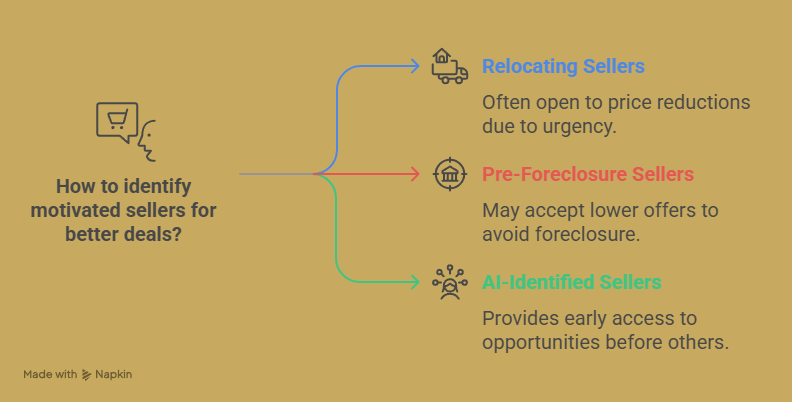 How to identify motivated sellers for better deals?

Relocating Sellers

Often open to price reductions due to urgency.

Pre-Foreclosure Sellers

May accept lower offers to avoid foreclosure.

AI-Identified Sellers

Provides early access to opportunities before others.

Made with Napkin